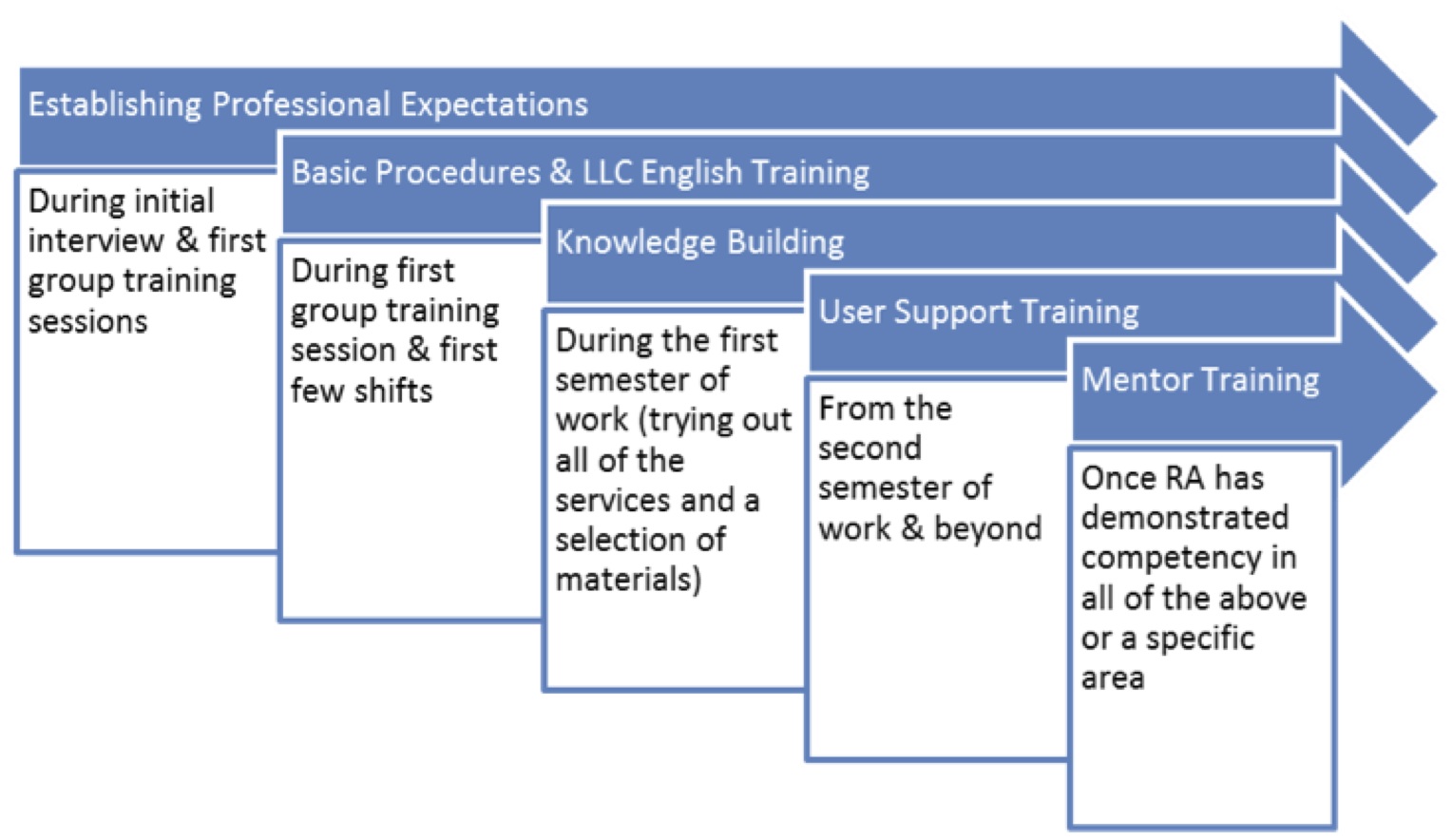 Establishing Professional Expectations

During initial interview & first group training sessions

Basic Procedures & LLC English Training

During first group training session & first few shifts

Knowledge Building

During the first semester of work (trying out all of the services and a selection of materials)

User Support Training

From the second semester of work & beyond

Mentor Training

Once RA has demonstrated competency in all of the above or a specific area